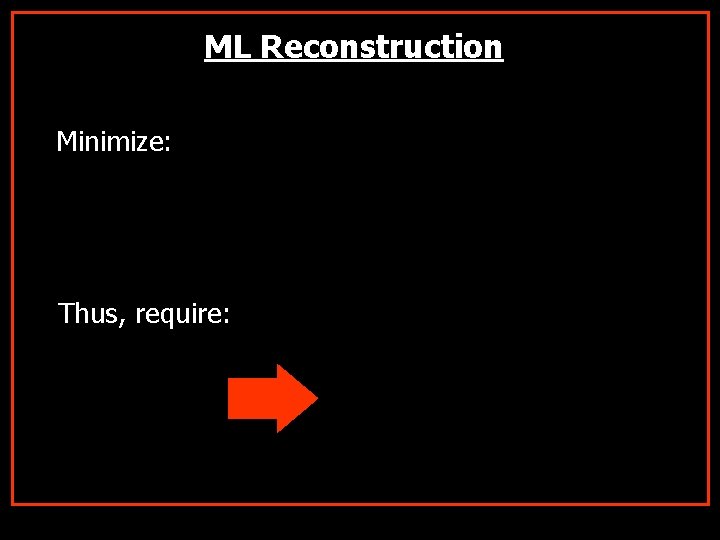 ML Reconstruction

Minimize:

Thus, require: